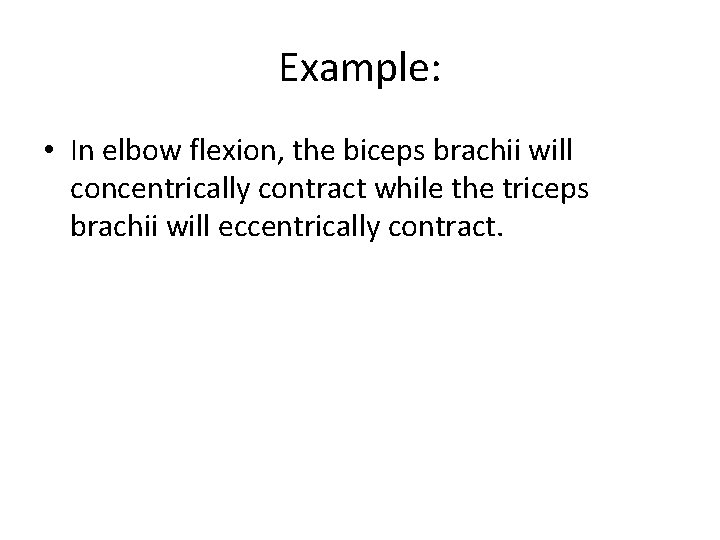 Example:

• In elbow flexion, the biceps brachii will concentrically contract while the triceps brachii will eccentrically contract.